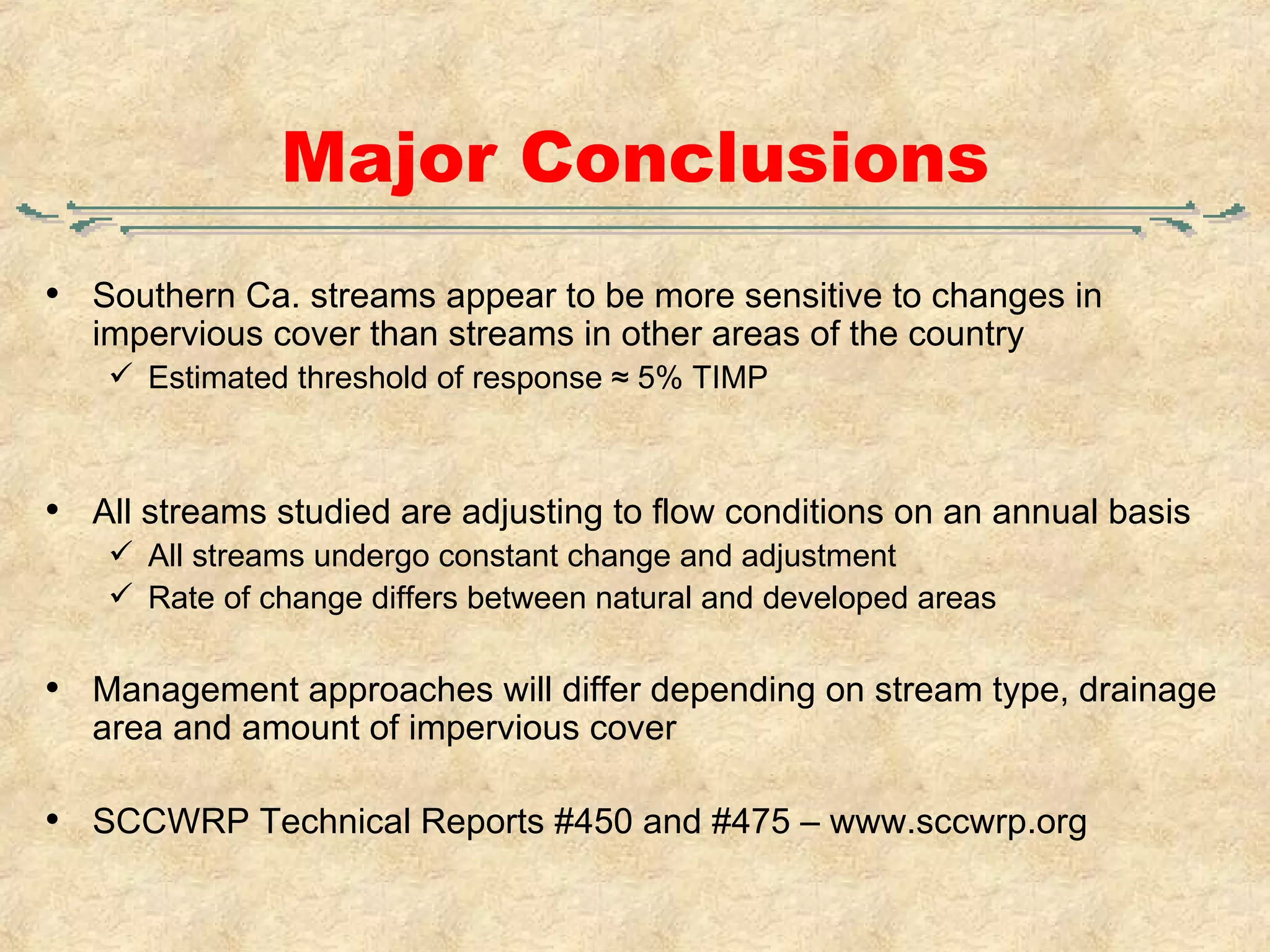 Major Conclusions

• Southern Ca. streams appear to be more sensitive to changes in impervious cover than streams in other areas of the country
  ✓ Estimated threshold of response ≈ 5% TIMP

• All streams studied are adjusting to flow conditions on an annual basis
  ✓ All streams undergo constant change and adjustment
  ✓ Rate of change differs between natural and developed areas

• Management approaches will differ depending on stream type, drainage area and amount of impervious cover

• SCCWRP Technical Reports #450 and #475 – www.sccwrp.org